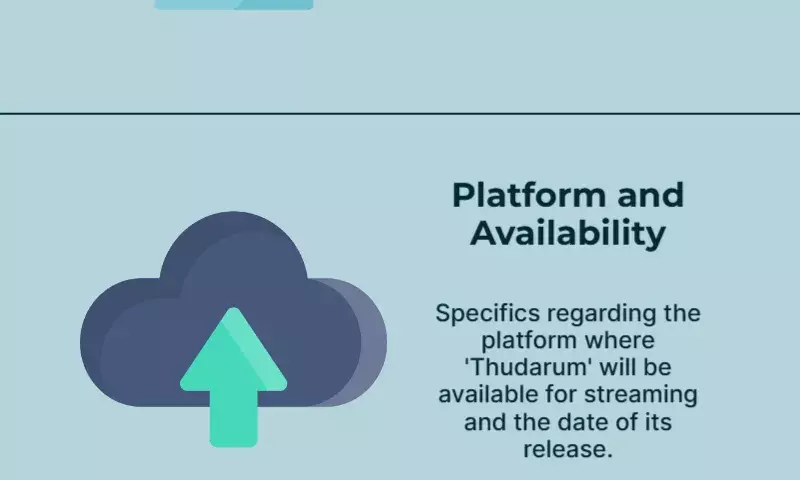 Platform and Availability

Specifics regarding the platform where 'Thudarum' will be available for streaming and the date of its release.